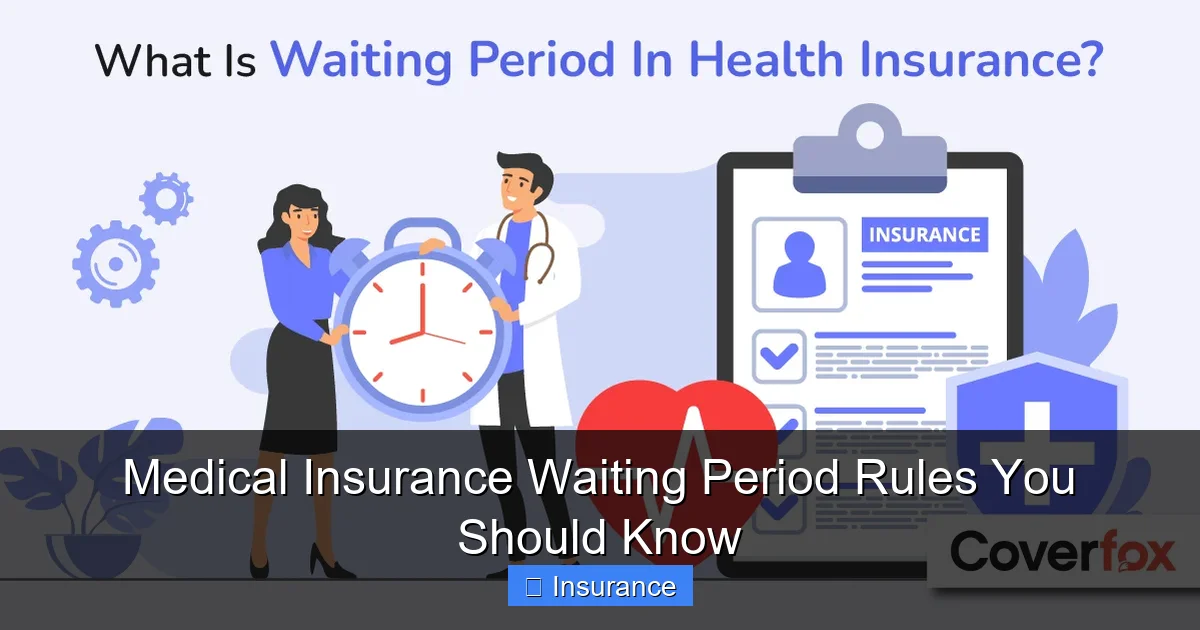 What Is Waiting Period In Health Insurance?

INSURANCE

Medical Insurance Waiting Period Rules You Should Know

Coverfox

Insurance